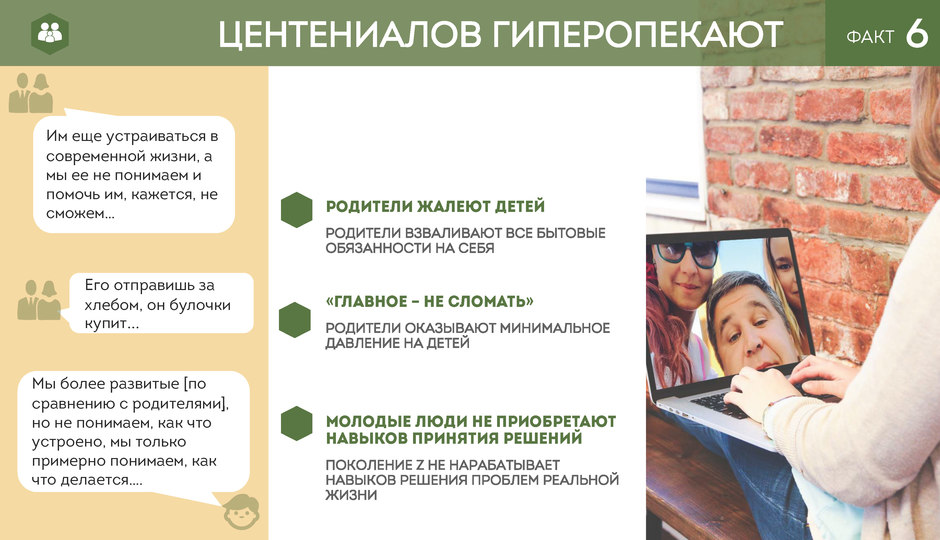 ЦЕНТЕНИАЛОВ ГИПЕРОПЕКАЮТ

ФАКТ 6

Им еще устраиваться в современной жизни, а мы ее не понимаем и помочь им, кажется, не сможем...

Его отправишь за хлебом, он булочки купит...

Мы более развитые [по сравнению с родителями], но не понимаем, как что устроено, мы только примерно понимаем, как что делается....

РОДИТЕЛИ ЖАЛЕЮТ ДЕТЕЙ

РОДИТЕЛИ ВЗВАЛИВАЮТ ВСЕ БЫТОВЫЕ ОБЯЗАННОСТИ НА СЕБЯ

«ГЛАВНОЕ – НЕ СЛОМАТЬ»

РОДИТЕЛИ ОКАЗЫВАЮТ МИНИМАЛЬНОЕ ДАВЛЕНИЕ НА ДЕТЕЙ

МОЛОДЫЕ ЛЮДИ НЕ ПРИОБРЕТАЮТ НАВЫКОВ ПРИНЯТИЯ РЕШЕНИЙ

ПОКОЛЕНИЕ Z НЕ НАРАБАТЫВАЕТ НАВЫКОВ РЕШЕНИЯ ПРОБЛЕМ РЕАЛЬНОЙ ЖИЗНИ